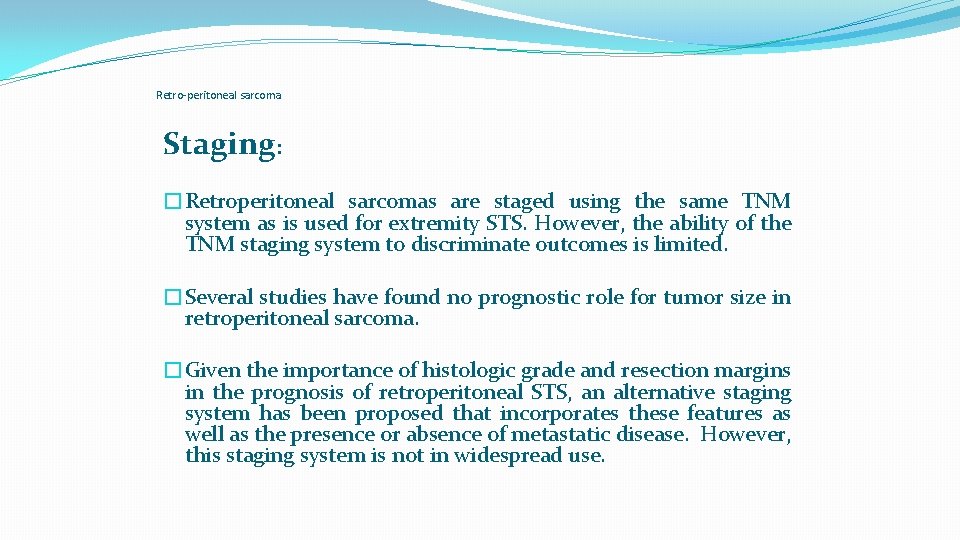 Retro-peritoneal sarcoma

Staging:

�Retroperitoneal sarcomas are staged using the same TNM system as is used for extremity STS. However, the ability of the TNM staging system to discriminate outcomes is limited.

�Several studies have found no prognostic role for tumor size in retroperitoneal sarcoma.

�Given the importance of histologic grade and resection margins in the prognosis of retroperitoneal STS, an alternative staging system has been proposed that incorporates these features as well as the presence or absence of metastatic disease. However, this staging system is not in widespread use.